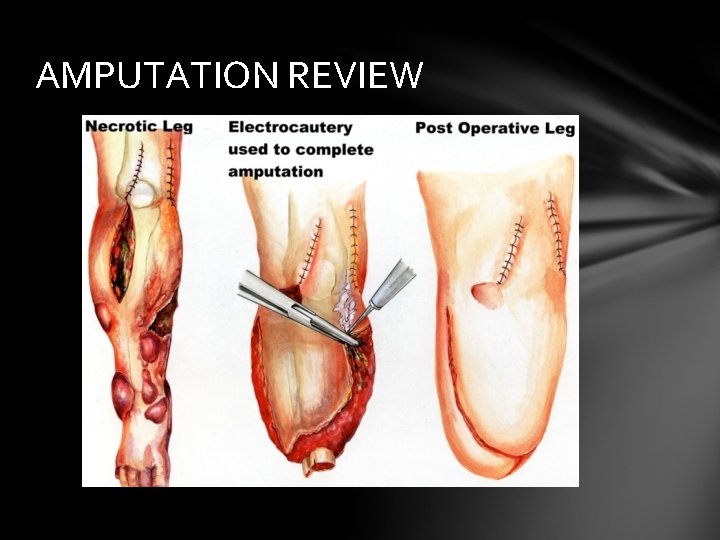 AMPUTATION REVIEW

Necrotic Leg

Electrocautery used to complete amputation

Post Operative Leg